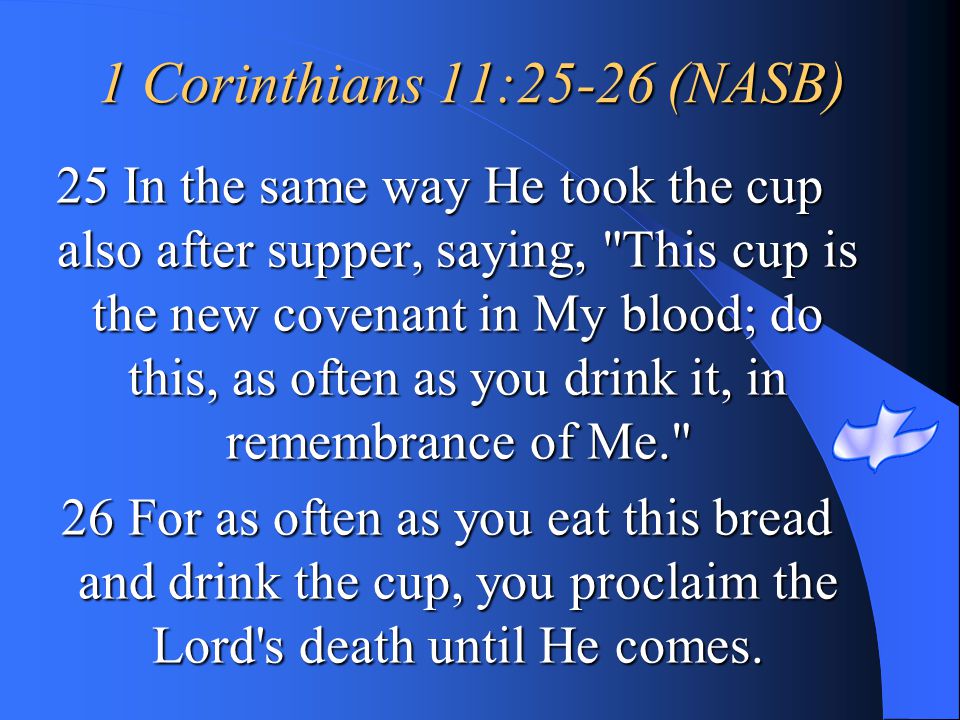 1 Corinthians 11:25-26 (NASB)

25 In the same way He took the cup also after supper, saying, "This cup is the new covenant in My blood; do this, as often as you drink it, in remembrance of Me."

26 For as often as you eat this bread and drink the cup, you proclaim the Lord's death until He comes.